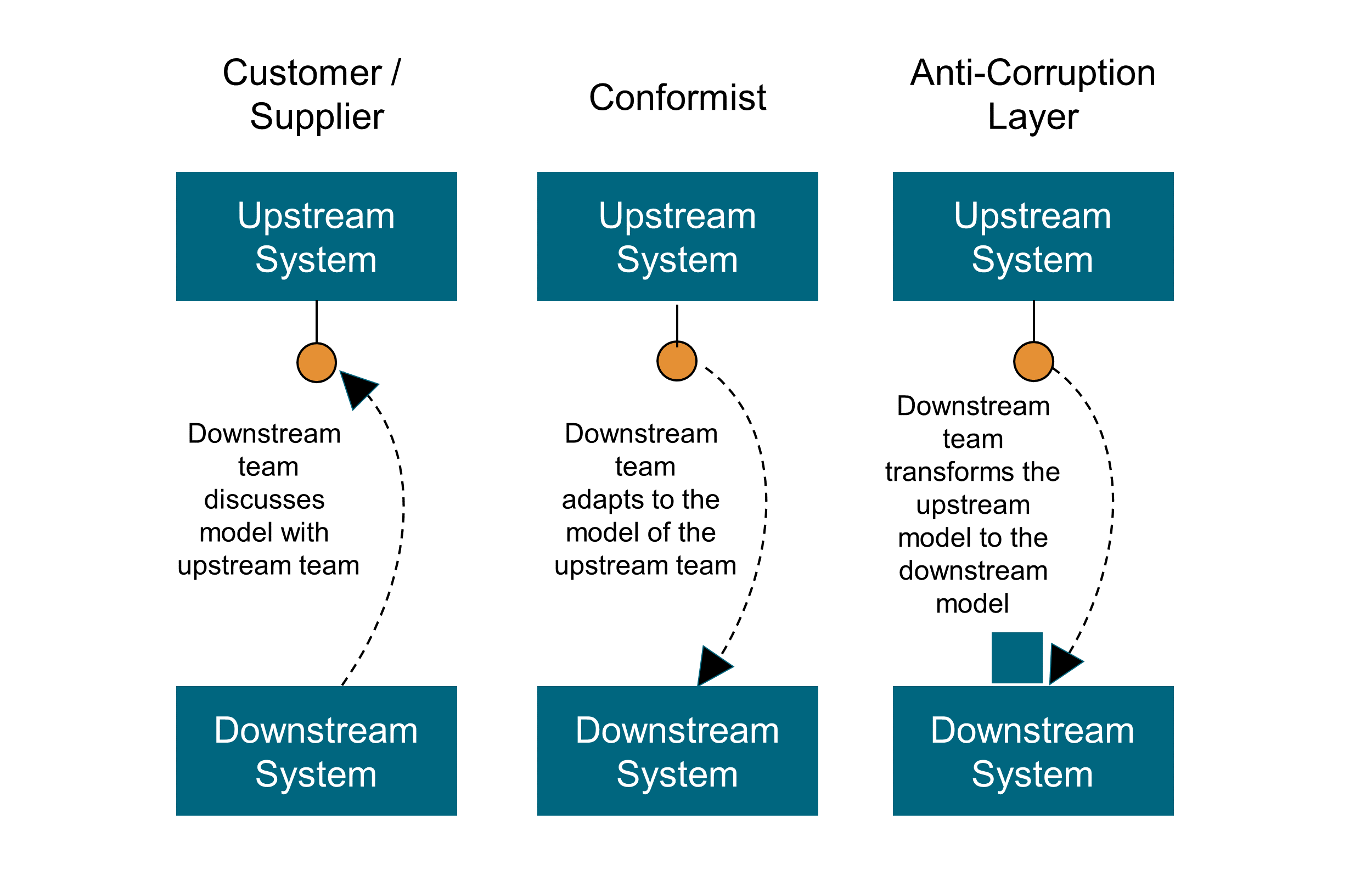 Customer / Supplier

Upstream System

Downstream team discusses model with upstream team

Downstream System

Conformist

Upstream System

Downstream team adapts to the model of the upstream team

Downstream System

Anti-Corruption Layer

Upstream System

Downstream team transforms the upstream model to the downstream model

Downstream System